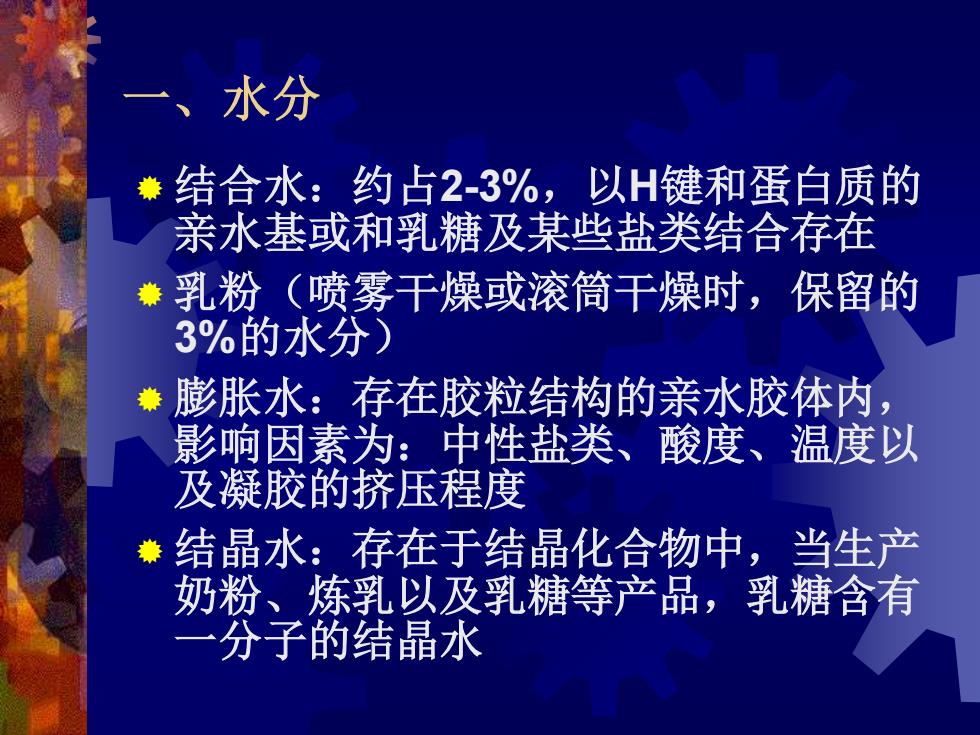 一、水分

结合水：约占2-3%，以H键和蛋白质的亲水基或和乳糖及某些盐类结合存在

乳粉（喷雾干燥或滚筒干燥时，保留的3%的水分）

膨胀水：存在胶粒结构的亲水胶体内，影响因素为：中性盐类、酸度、温度以及凝胶的挤压程度

结晶水：存在于结晶化合物中，当生产奶粉、炼乳以及乳糖等产品，乳糖含有一分子的结晶水